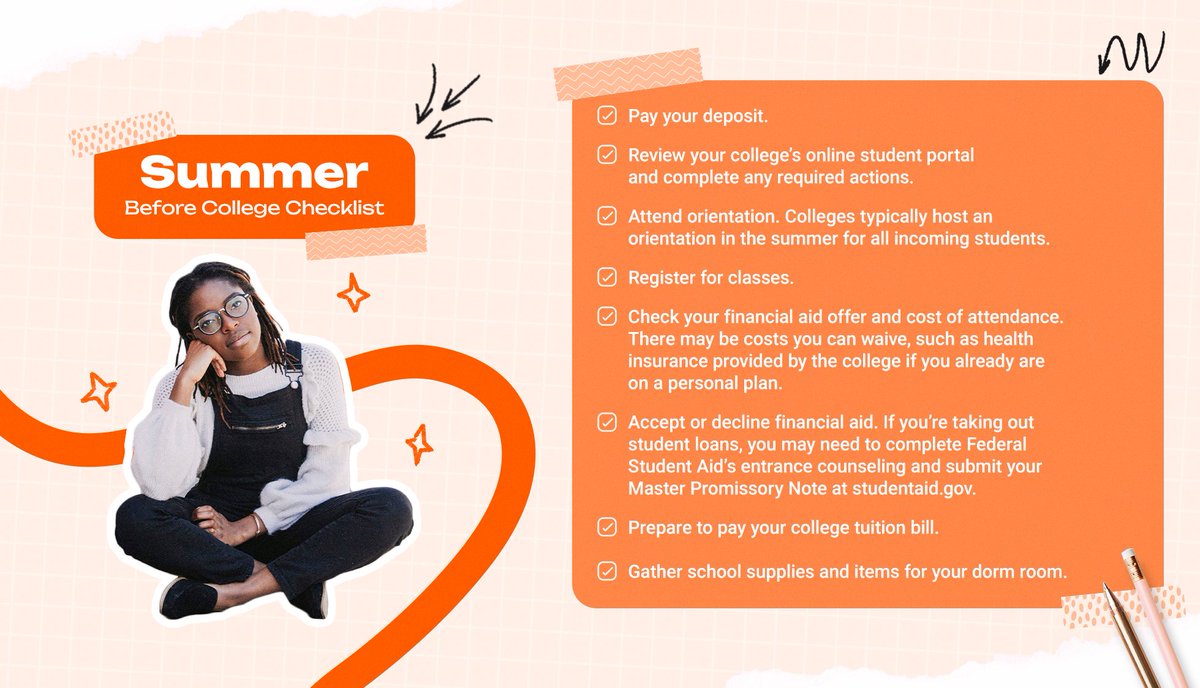 Summer
Before College Checklist

Pay your deposit.

Review your college's online student portal and complete any required actions.

Attend orientation. Colleges typically host an orientation in the summer for all incoming students.

Register for classes.

Check your financial aid offer and cost of attendance. There may be costs you can waive, such as health insurance provided by the college if you already are on a personal plan.

Accept or decline financial aid. If you're taking out student loans, you may need to complete Federal Student Aid's entrance counseling and submit your Master Promissory Note at studentaid.gov.

Prepare to pay your college tuition bill.

Gather school supplies and items for your dorm room.